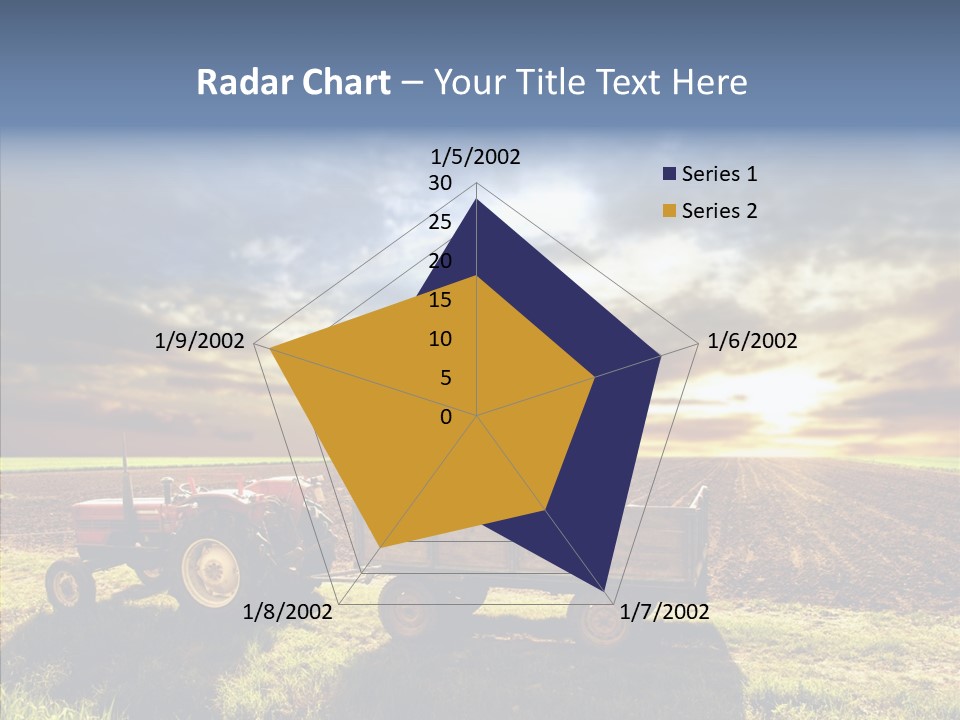 Radar Chart – Your Title Text Here

1/5/2002
30
25
20
15
10
5
0
1/6/2002
1/7/2002
1/8/2002
1/9/2002

Series 1
Series 2